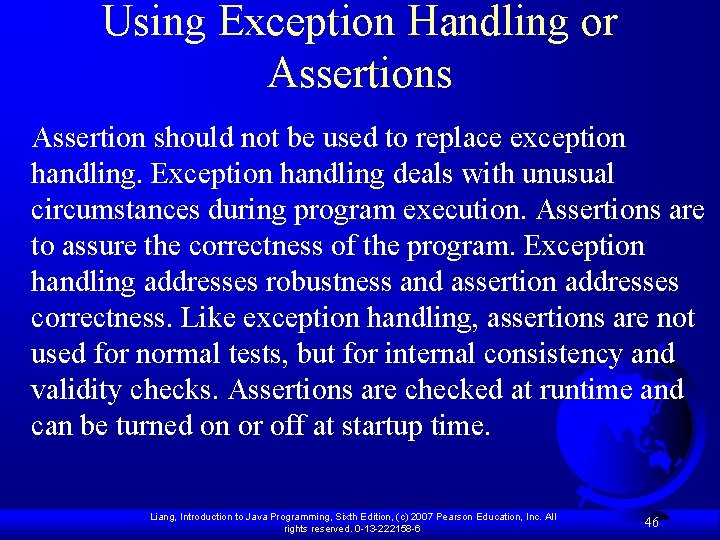 Using Exception Handling or Assertions

Assertion should not be used to replace exception handling. Exception handling deals with unusual circumstances during program execution. Assertions are to assure the correctness of the program. Exception handling addresses robustness and assertion addresses correctness. Like exception handling, assertions are not used for normal tests, but for internal consistency and validity checks. Assertions are checked at runtime and can be turned on or off at startup time.

Liang, Introduction to Java Programming, Sixth Edition, (c) 2007 Pearson Education, Inc. All rights reserved. 0-13-222158-6

46